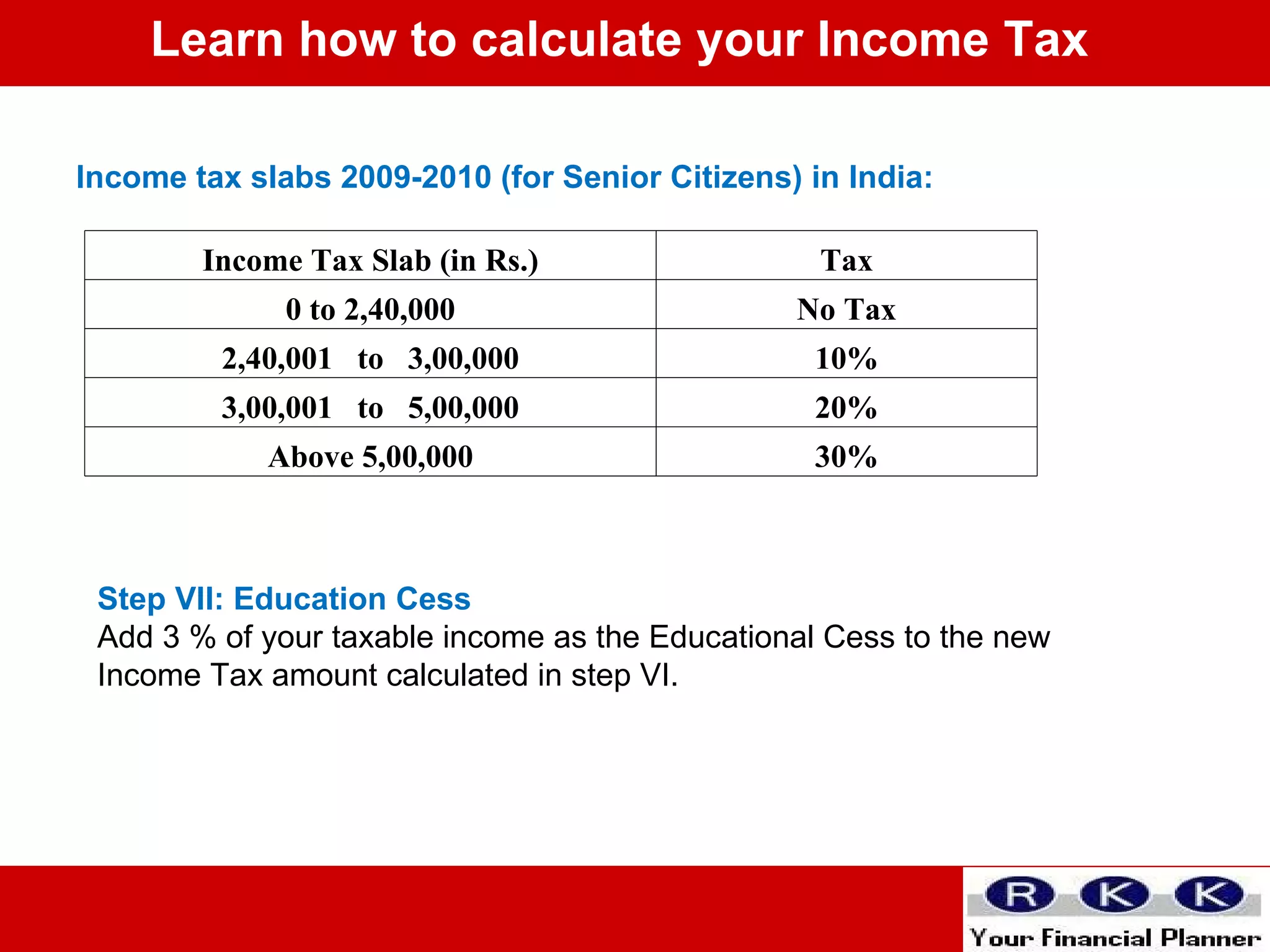 Learn how to calculate your Income Tax

Income tax slabs 2009-2010 (for Senior Citizens) in India:

| Income Tax Slab (in Rs.) | Tax |
|---|---|
| 0 to 2,40,000 | No Tax |
| 2,40,001 to 3,00,000 | 10% |
| 3,00,001 to 5,00,000 | 20% |
| Above 5,00,000 | 30% |

Step VII: Education Cess
Add 3 % of your taxable income as the Educational Cess to the new Income Tax amount calculated in step VI.

R K K
Your Financial Planner